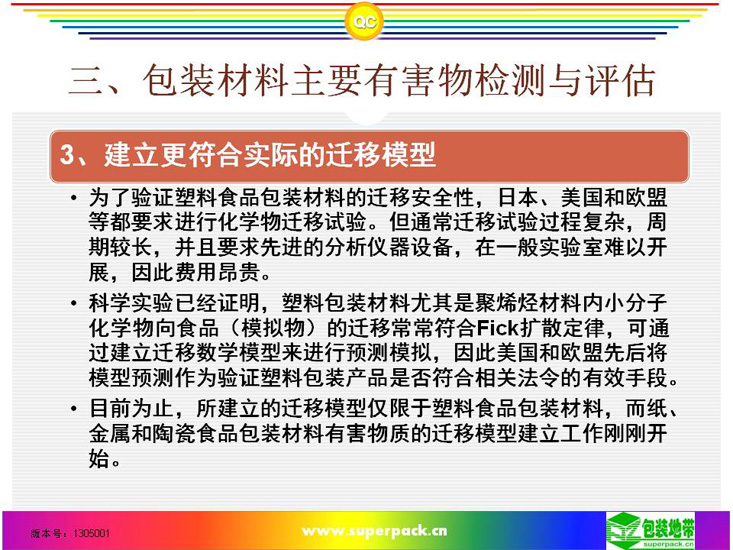 QC

三、包装材料主要有害物检测与评估

3、建立更符合实际的迁移模型

• 为了验证塑料食品包装材料的迁移安全性，日本、美国和欧盟等都要求进行化学物迁移试验。但通常迁移试验过程复杂，周期较长，并且要求先进的分析仪器设备，在一般实验室难以开展，因此费用昂贵。

• 科学实验已经证明，塑料包装材料尤其是聚烯烃材料内小分子化学物向食品（模拟物）的迁移常常符合Fick扩散定律，可通过建立迁移数学模型来进行预测模拟，因此美国和欧盟先后将模型预测作为验证塑料包装产品是否符合相关法令的有效手段。

• 目前为止，所建立的迁移模型仅限于塑料食品包装材料，而纸、金属和陶瓷食品包装材料有害物质的迁移模型建立工作刚刚开始。

版本号：1305001

www.superpack.cn

包装地带
superpack.cn